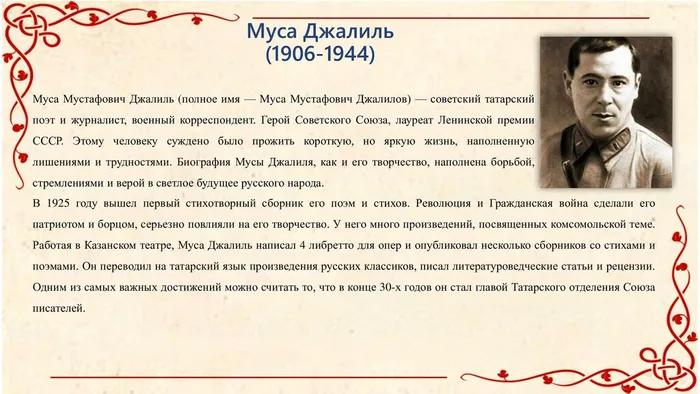 Муса Джалиль
(1906-1944)

Муса Мустафович Джалиль (полное имя — Муса Мустафович Джалилов) — советский татарский поэт и журналист, военный корреспондент. Герой Советского Союза, лауреат Ленинской премии СССР. Этому человеку суждено было прожить короткую, но яркую жизнь, наполненную лишениями и трудностями. Биография Мусы Джалиля, как и его творчество, наполнена борьбой, стремлениями и верой в светлое будущее русского народа.

В 1925 году вышел первый стихотворный сборник его поэм и стихов. Революция и Гражданская война сделали его патриотом и борцом, серьезно повлияли на его творчество. У него много произведений, посвященных комсомольской теме. Работая в Казанском театре, Муса Джалиль написал 4 либретто для опер и опубликовал несколько сборников со стихами и поэмами. Он переводил на татарский язык произведения русских классиков, писал литературоведческие статьи и рецензии. Одним из самых важных достижений можно считать то, что в конце 30-х годов он стал главой Татарского отделения Союза писателей.